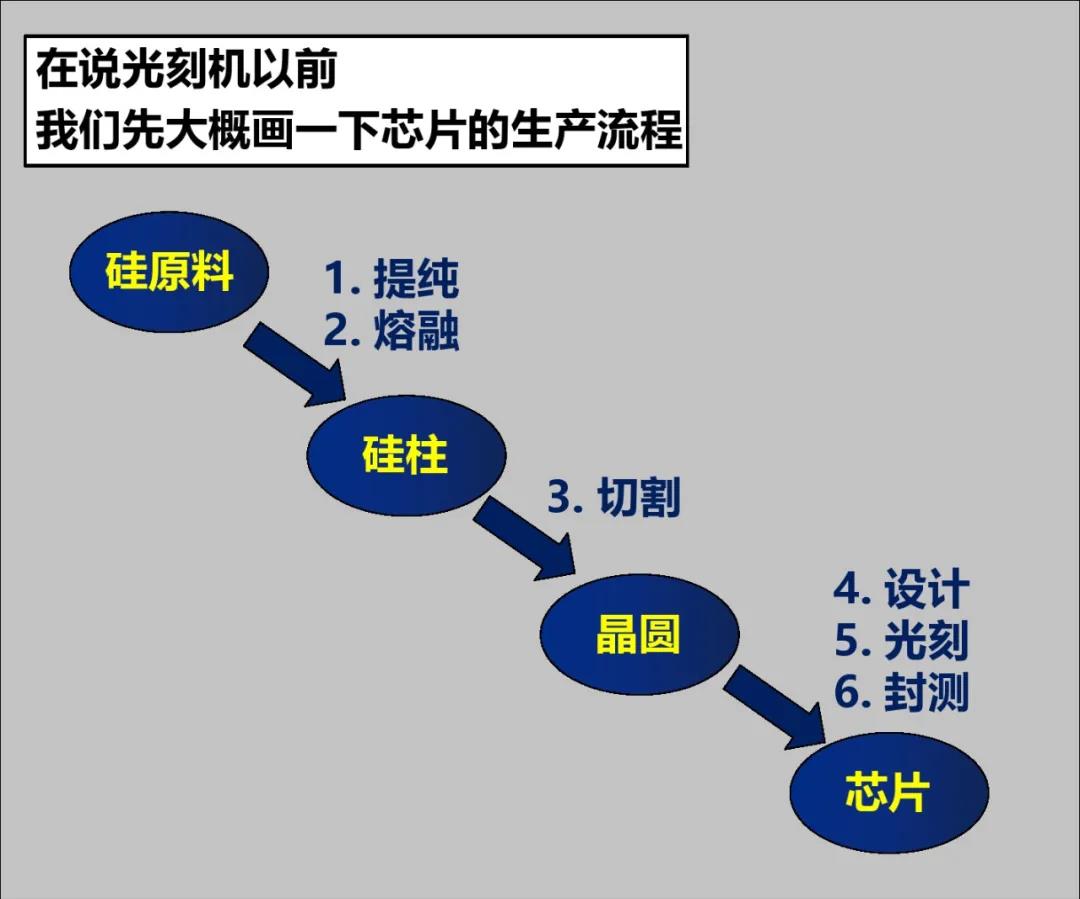 在说光刻机以前
我们先大概画一下芯片的生产流程

硅原料

1. 提纯
2. 熔融

硅柱

3. 切割

晶圆

4. 设计
5. 光刻
6. 封测

芯片